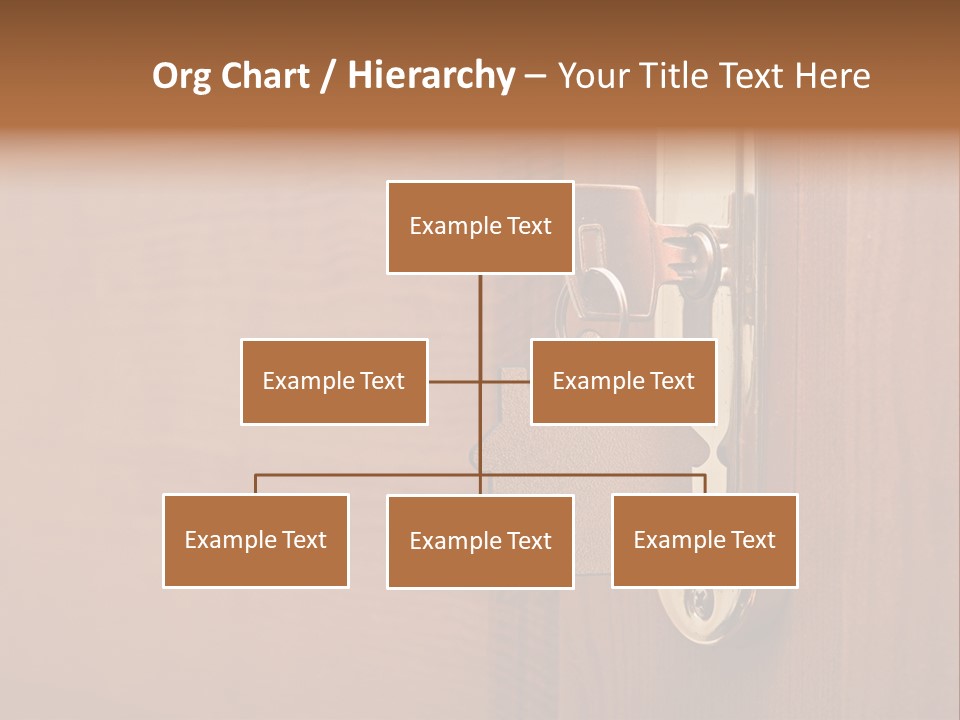 Org Chart / Hierarchy – Your Title Text Here

Example Text

Example Text

Example Text

Example Text

Example Text

Example Text